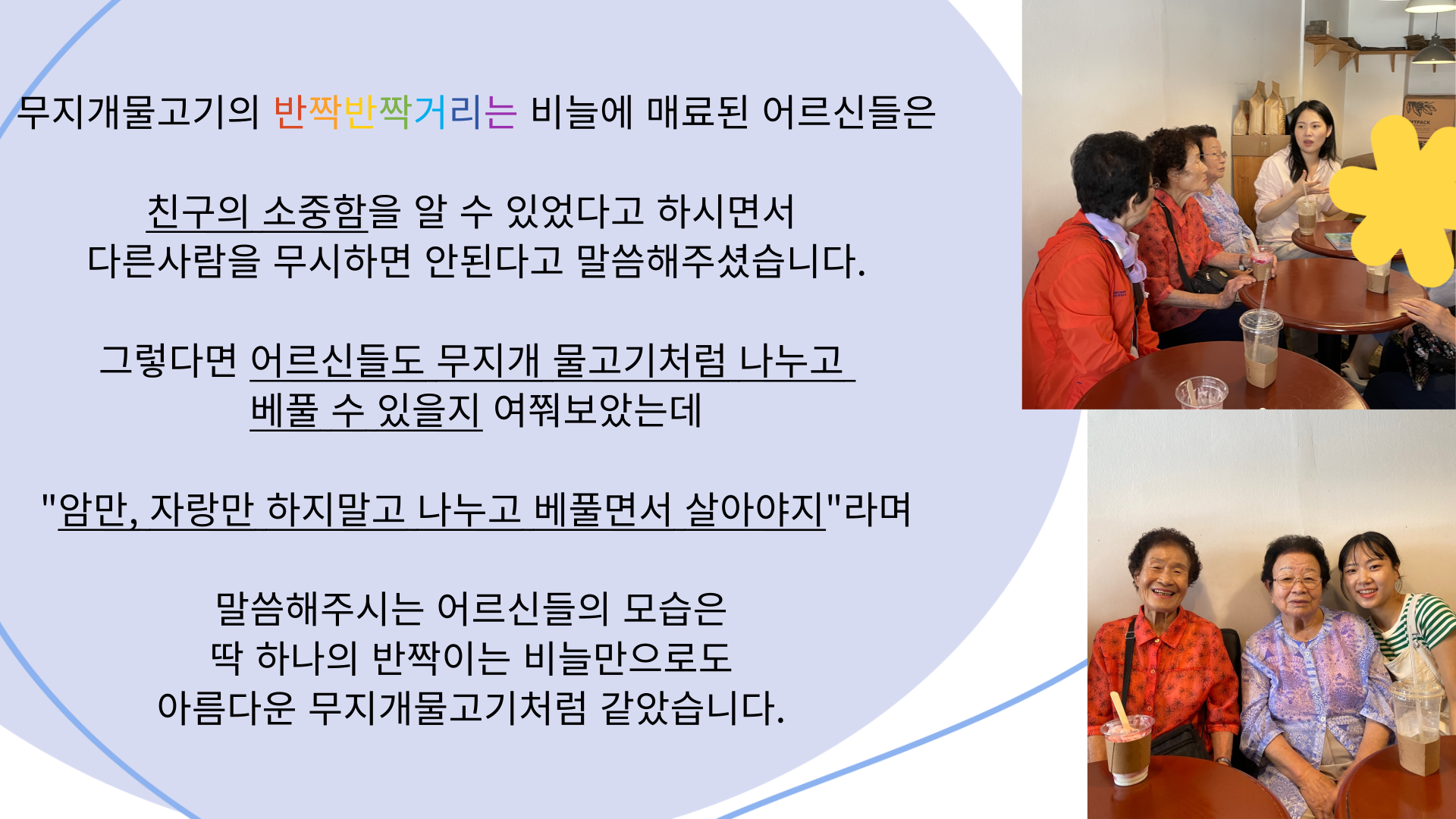 무지개물고기의 반짝반짝거리는 비늘에 매료된 어르신들은

친구의 소중함을 알 수 있었다고 하시면서
다른사람을 무시하면 안된다고 말씀해주셨습니다.

그렇다면 어르신들도 무지개 물고기처럼 나누고
베풀 수 있을지 여쭤보았는데

"암만, 자랑만 하지말고 나누고 베풀면서 살아야지"라며

말씀해주시는 어르신들의 모습은
딱 하나의 반짝이는 비늘만으로도
아름다운 무지개물고기처럼 같았습니다.